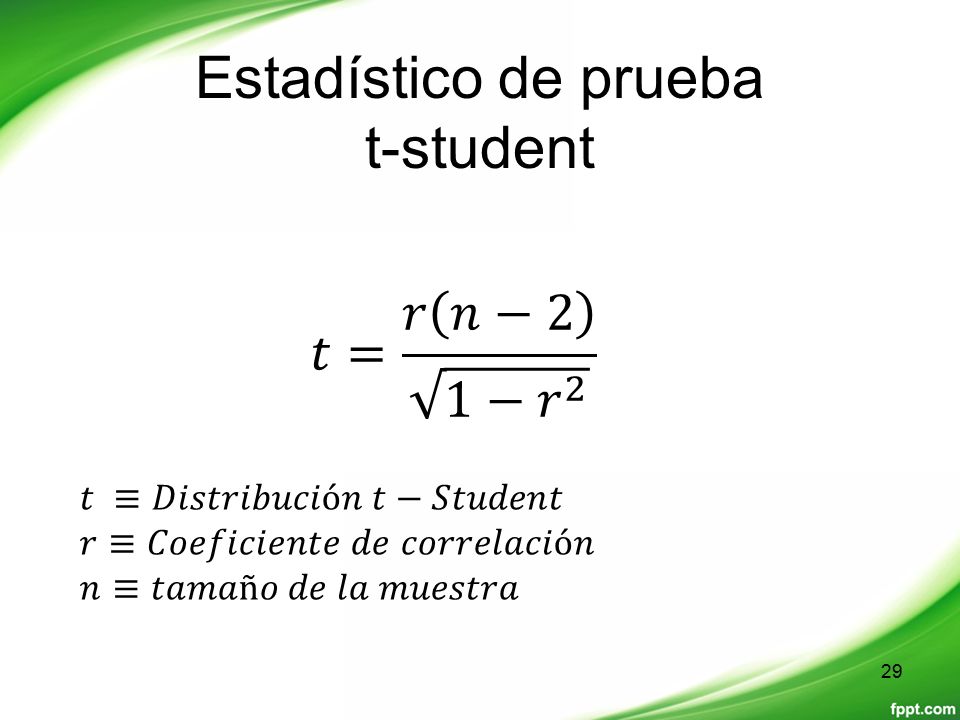 Estadístico de prueba
t-student

$t = \frac{r(n-2)}{\sqrt{1-r^2}}$

$t \equiv Distribución\ t - Student$
$r \equiv Coeficiente\ de\ correlación$
$n \equiv tamaño\ de\ la\ muestra$

29

fppt.com